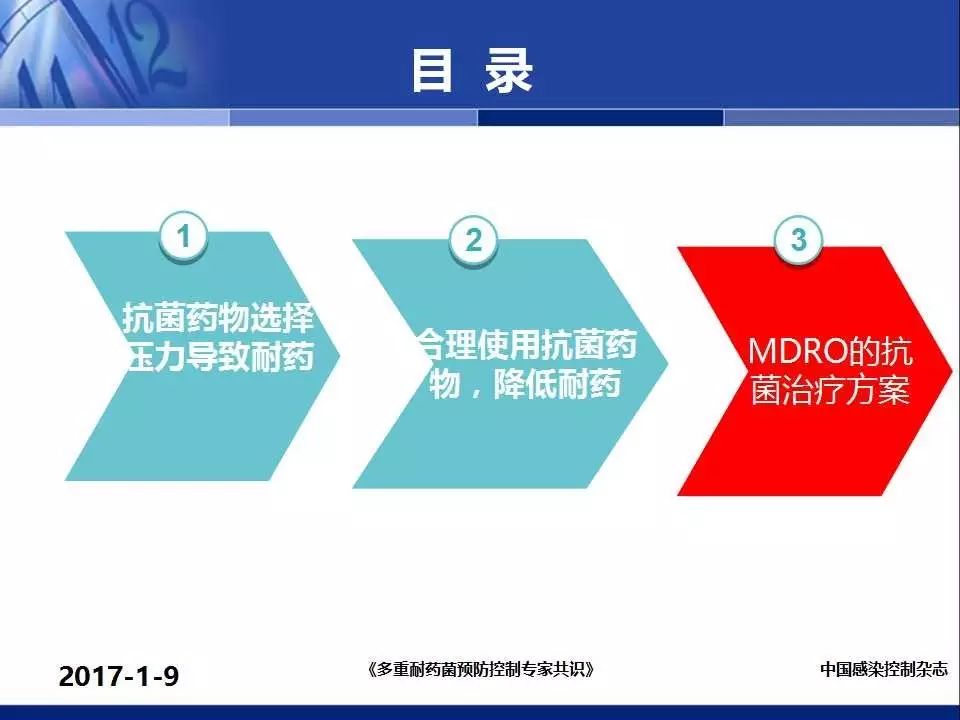 目 录

1
抗菌药物选择压力导致耐药

2
合理使用抗菌药物，降低耐药

3
MDRO的抗菌治疗方案

2017-1-9
《多重耐药菌预防控制专家共识》
中国感染控制杂志